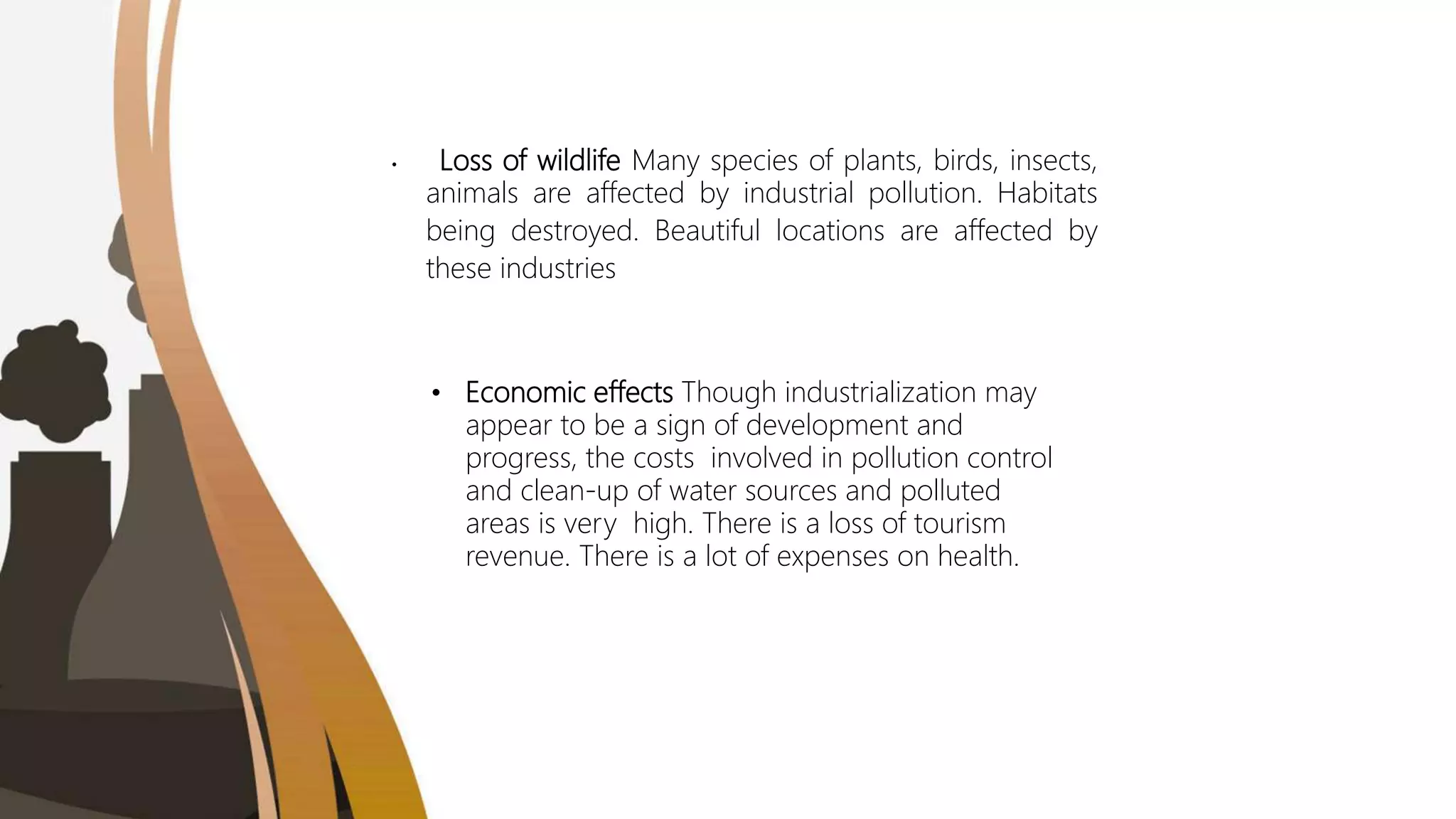 • Loss of wildlife Many species of plants, birds, insects, animals are affected by industrial pollution. Habitats being destroyed. Beautiful locations are affected by these industries

• Economic effects Though industrialization may appear to be a sign of development and progress, the costs involved in pollution control and clean-up of water sources and polluted areas is very high. There is a loss of tourism revenue. There is a lot of expenses on health.